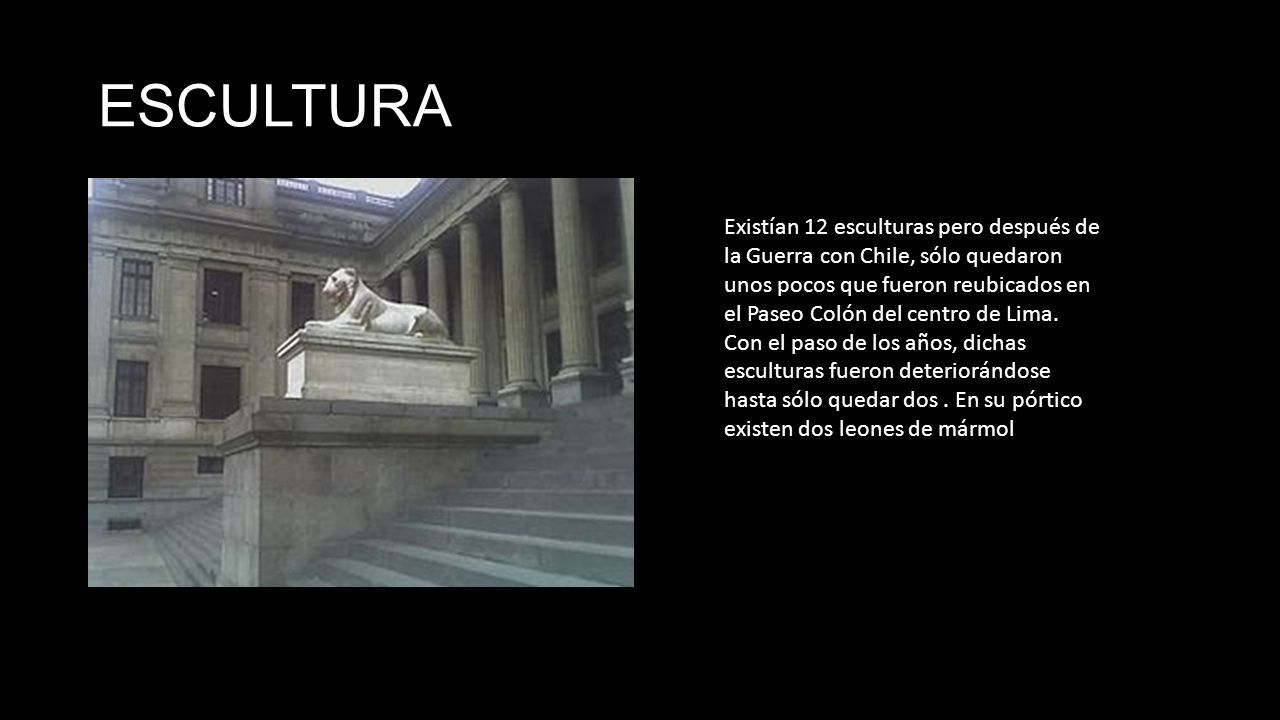 ESCULTURA

Existían 12 esculturas pero después de la Guerra con Chile, sólo quedaron unos pocos que fueron reubicados en el Paseo Colón del centro de Lima. Con el paso de los años, dichas esculturas fueron deteriorándose hasta sólo quedar dos . En su pórtico existen dos leones de mármol